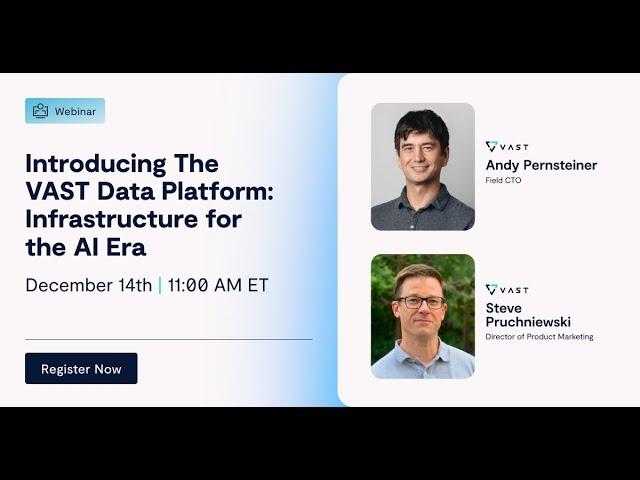 Webinar

Introducing The VAST Data Platform: Infrastructure for the AI Era

December 14th | 11:00 AM ET

Register Now

VAST
Andy Pernsteiner
Field CTO

VAST
Steve Pruchniewski
Director of Product Marketing